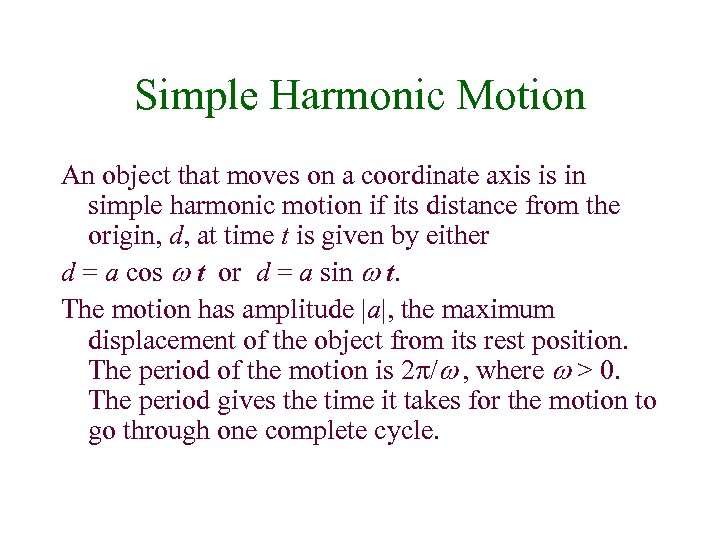 Simple Harmonic Motion

An object that moves on a coordinate axis is in simple harmonic motion if its distance from the origin, $d$, at time $t$ is given by either

$d = a \cos \omega t$ or $d = a \sin \omega t$.

The motion has amplitude $|a|$, the maximum displacement of the object from its rest position. The period of the motion is $2\pi/\omega$, where $\omega > 0$. The period gives the time it takes for the motion to go through one complete cycle.